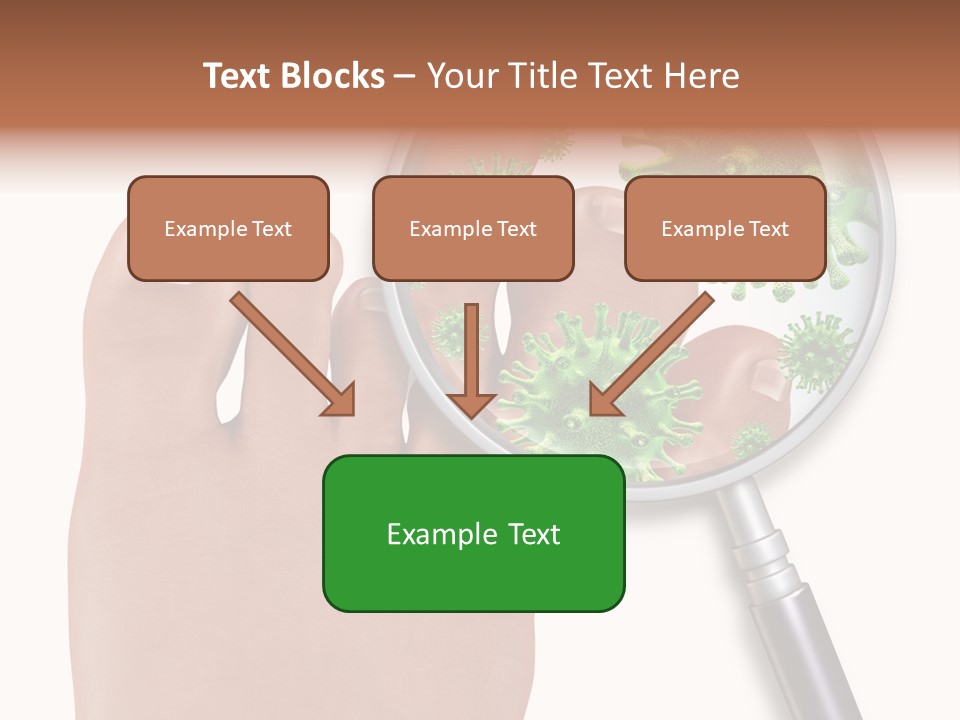 Text Blocks – Your Title Text Here

Example Text

Example Text

Example Text

Example Text